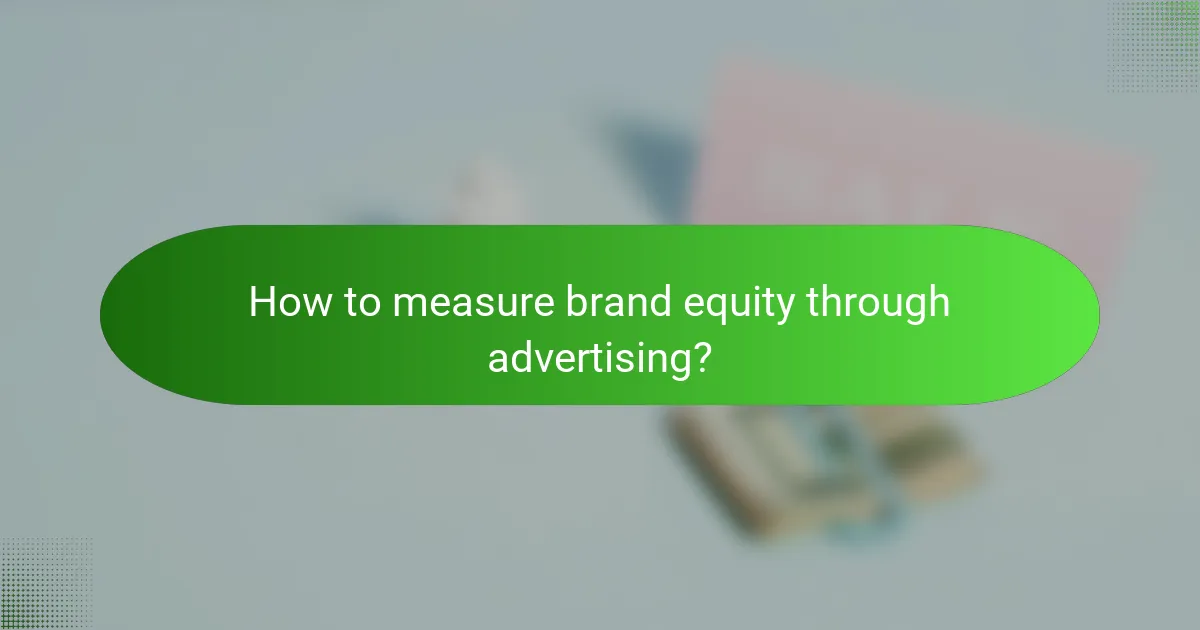 How to measure brand equity through advertising?